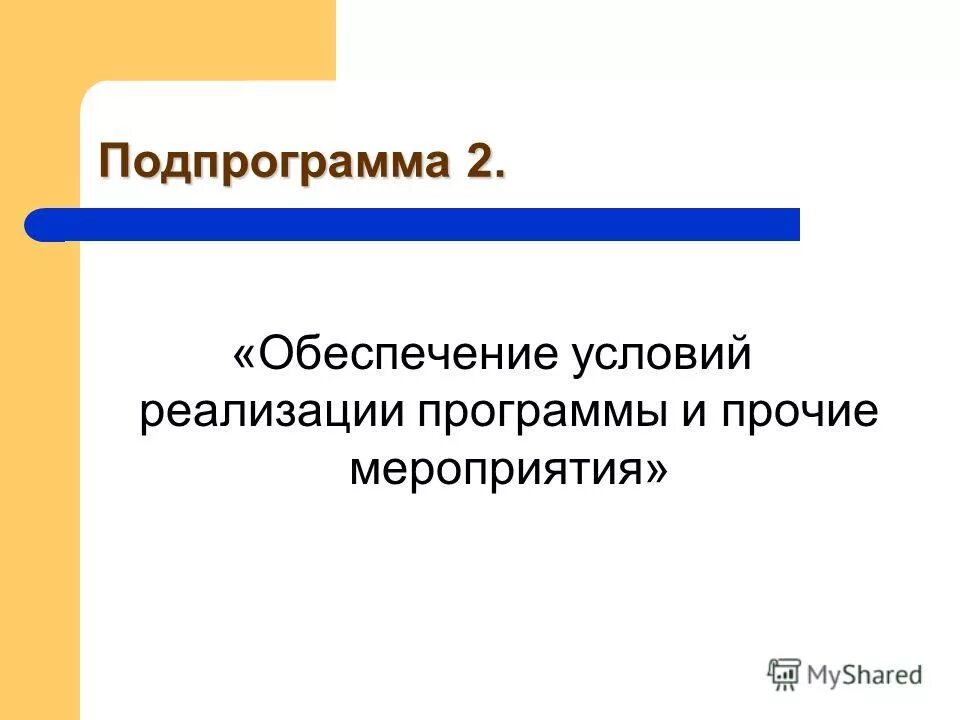 Подпрограмма 2.

«Обеспечение условий реализации программы и прочие мероприятия»

MyShared